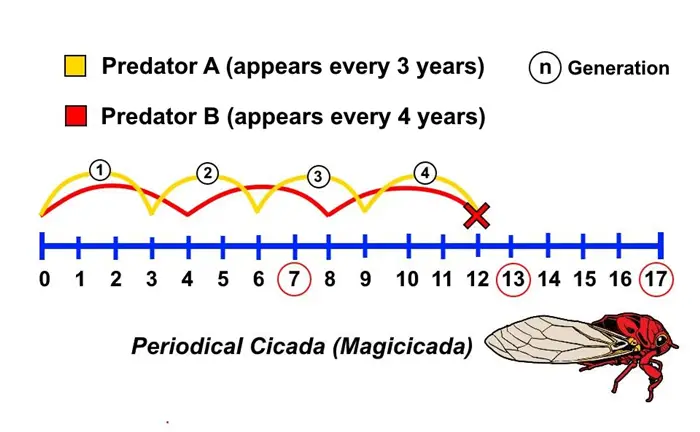 Predator A (appears every 3 years)

n Generation

Predator B (appears every 4 years)

1 2 3 4

0 1 2 3 4 5 6 7 8 9 10 11 12 13 14 15 16 17

Periodical Cicada (Magicicada)